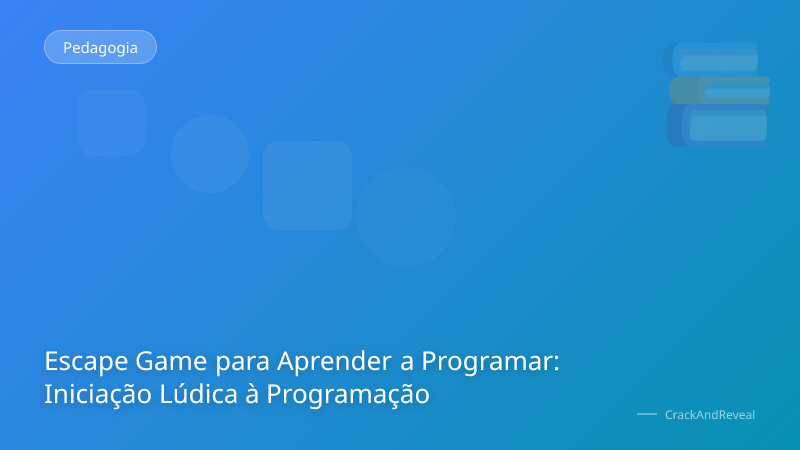 Pedagogia

Escape Game para Aprender a Programar: Iniciação Lúdica à Programação

CrackAndReveal